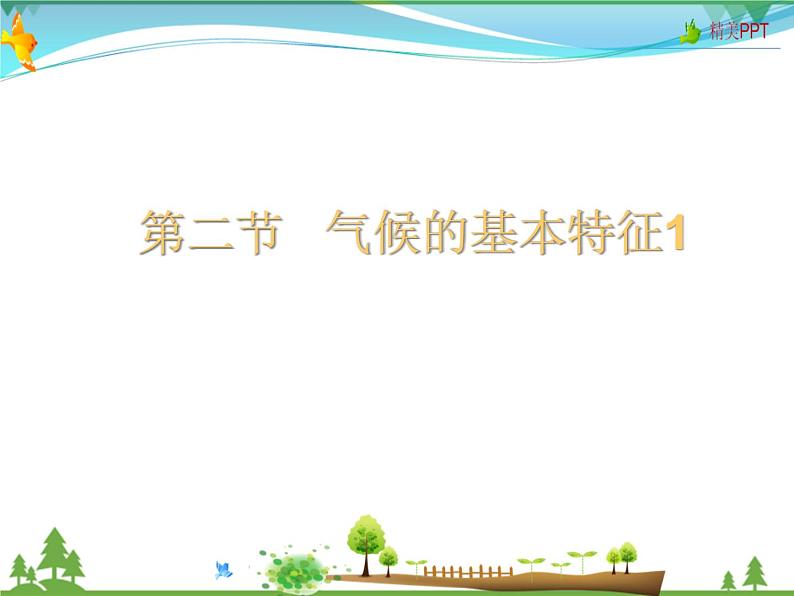 精美PPT

第二节　气候的基本特征1